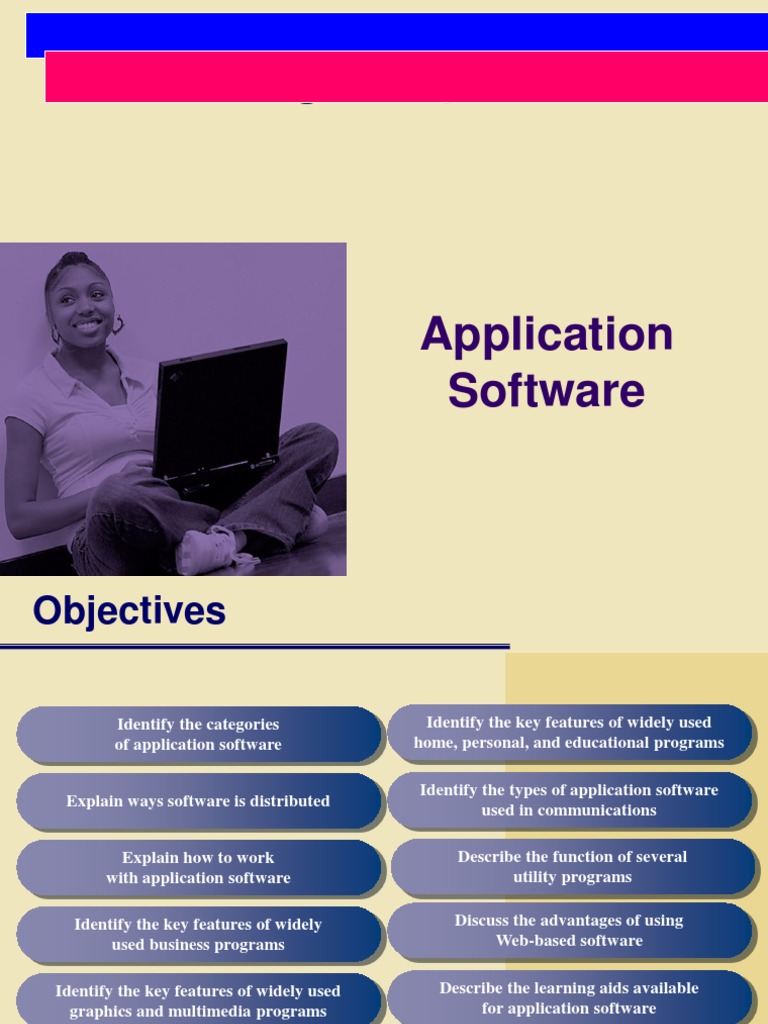 Application Software

Objectives

Identify the categories of application software

Explain ways software is distributed

Explain how to work with application software

Identify the key features of widely used business programs

Identify the key features of widely used graphics and multimedia programs

Identify the key features of widely used home, personal, and educational programs

Identify the types of application software used in communications

Describe the function of several utility programs

Discuss the advantages of using Web-based software

Describe the learning aids available for application software